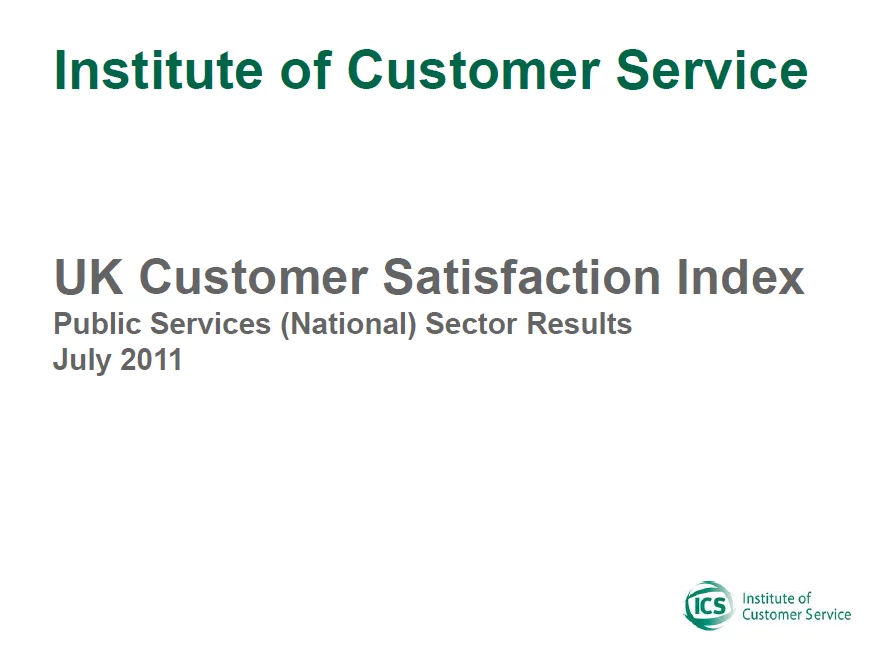 Institute of Customer Service

UK Customer Satisfaction Index
Public Services (National) Sector Results
July 2011

ICS Institute of Customer Service